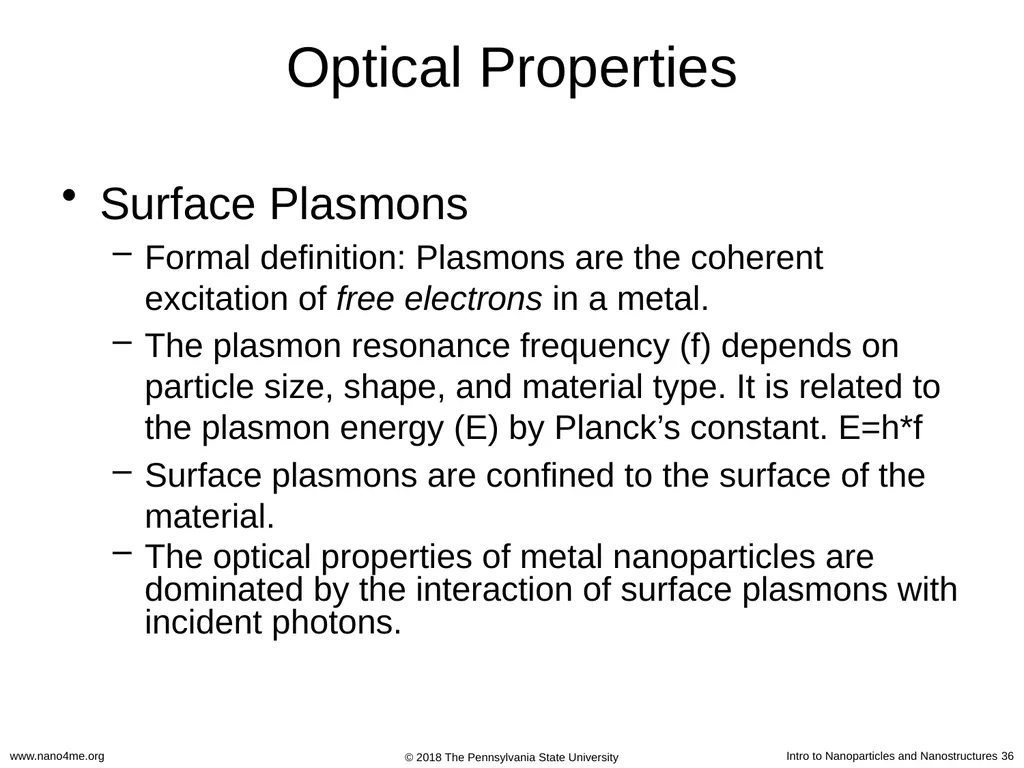 Optical Properties

• Surface Plasmons

– Formal definition: Plasmons are the coherent excitation of free electrons in a metal.

– The plasmon resonance frequency (f) depends on particle size, shape, and material type. It is related to the plasmon energy (E) by Planck's constant. E=h*f

– Surface plasmons are confined to the surface of the material.

– The optical properties of metal nanoparticles are dominated by the interaction of surface plasmons with incident photons.

www.nano4me.org

© 2018 The Pennsylvania State University

Intro to Nanoparticles and Nanostructures 36